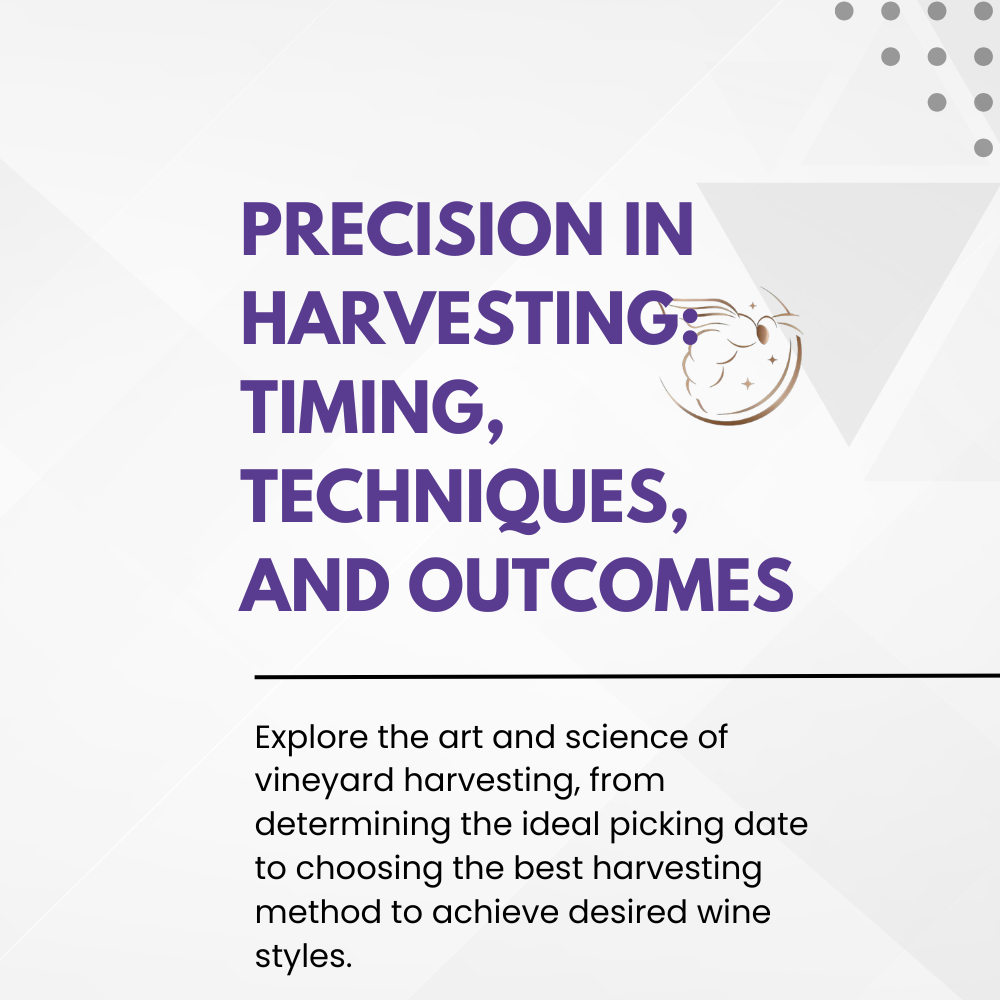 PRECISION IN HARVESTING: TIMING, TECHNIQUES, AND OUTCOMES

Explore the art and science of vineyard harvesting, from determining the ideal picking date to choosing the best harvesting method to achieve desired wine styles.